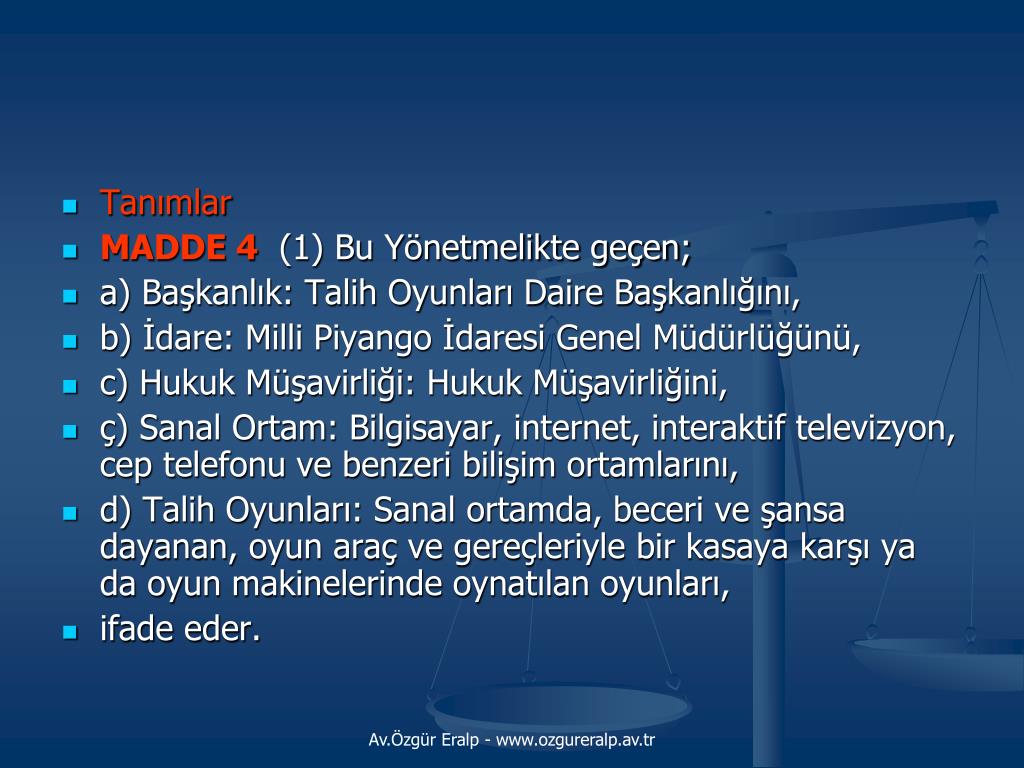 Tanımlar

MADDE 4 (1) Bu Yönetmelikte geçen;

a) Başkanlık: Talih Oyunları Daire Başkanlığını,

b) İdare: Milli Piyango İdaresi Genel Müdürlüğünü,

c) Hukuk Müşavirliği: Hukuk Müşavirliğini,

ç) Sanal Ortam: Bilgisayar, internet, interaktif televizyon, cep telefonu ve benzeri bilişim ortamlarını,

d) Talih Oyunları: Sanal ortamda, beceri ve şansa dayanan, oyun araç ve gereçleriyle bir kasaya karşı ya da oyun makinelerinde oynatılan oyunları,

ifade eder.

Av.Özgür Eralp - www.ozgureralp.av.tr